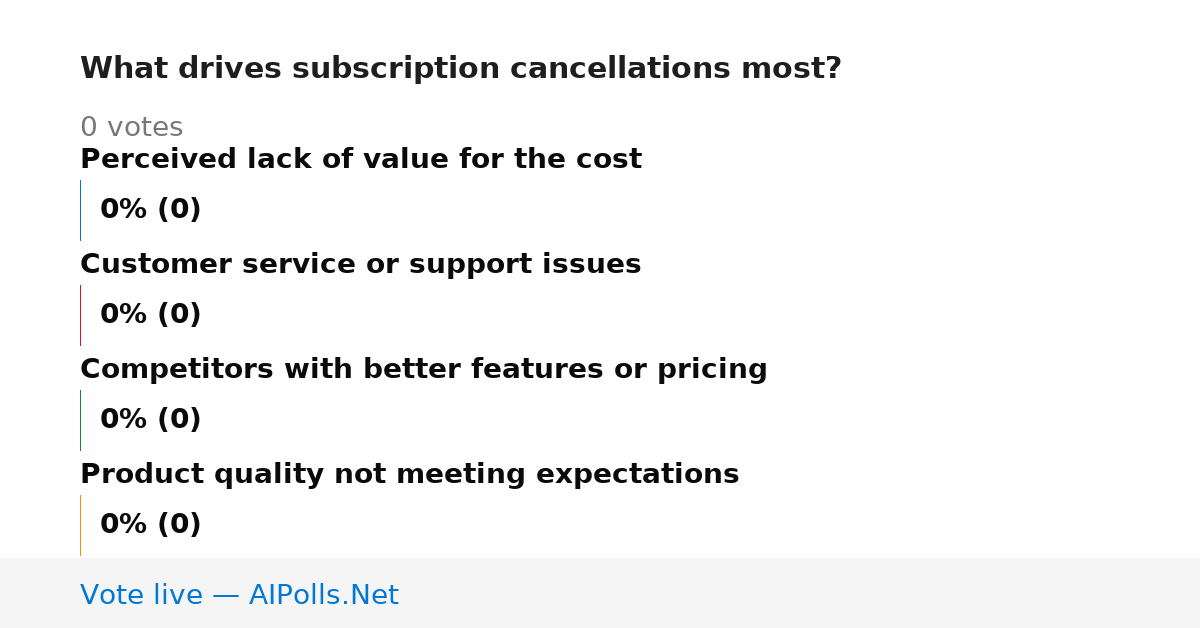 What drives subscription cancellations most?

0 votes

Perceived lack of value for the cost

0% (0)

Customer service or support issues

0% (0)

Competitors with better features or pricing

0% (0)

Product quality not meeting expectations

0% (0)

Vote live — AIPolls.Net